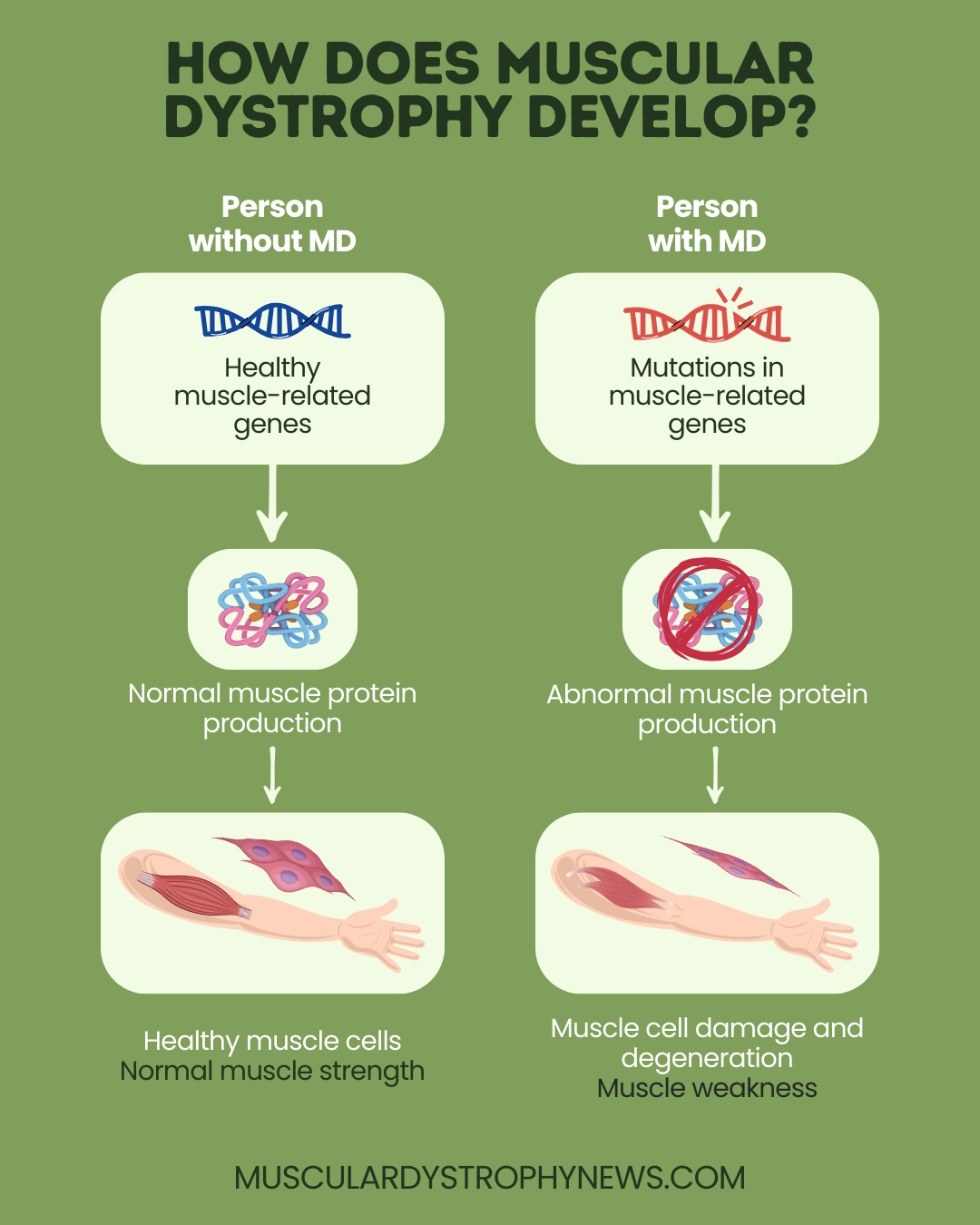 HOW DOES MUSCULAR DYSTROPHY DEVELOP?

Person without MD

Healthy muscle-related genes

Normal muscle protein production

Healthy muscle cells
Normal muscle strength

Person with MD

Mutations in muscle-related genes

Abnormal muscle protein production

Muscle cell damage and degeneration
Muscle weakness

MUSCULARDYSTROPHYNEWS.COM